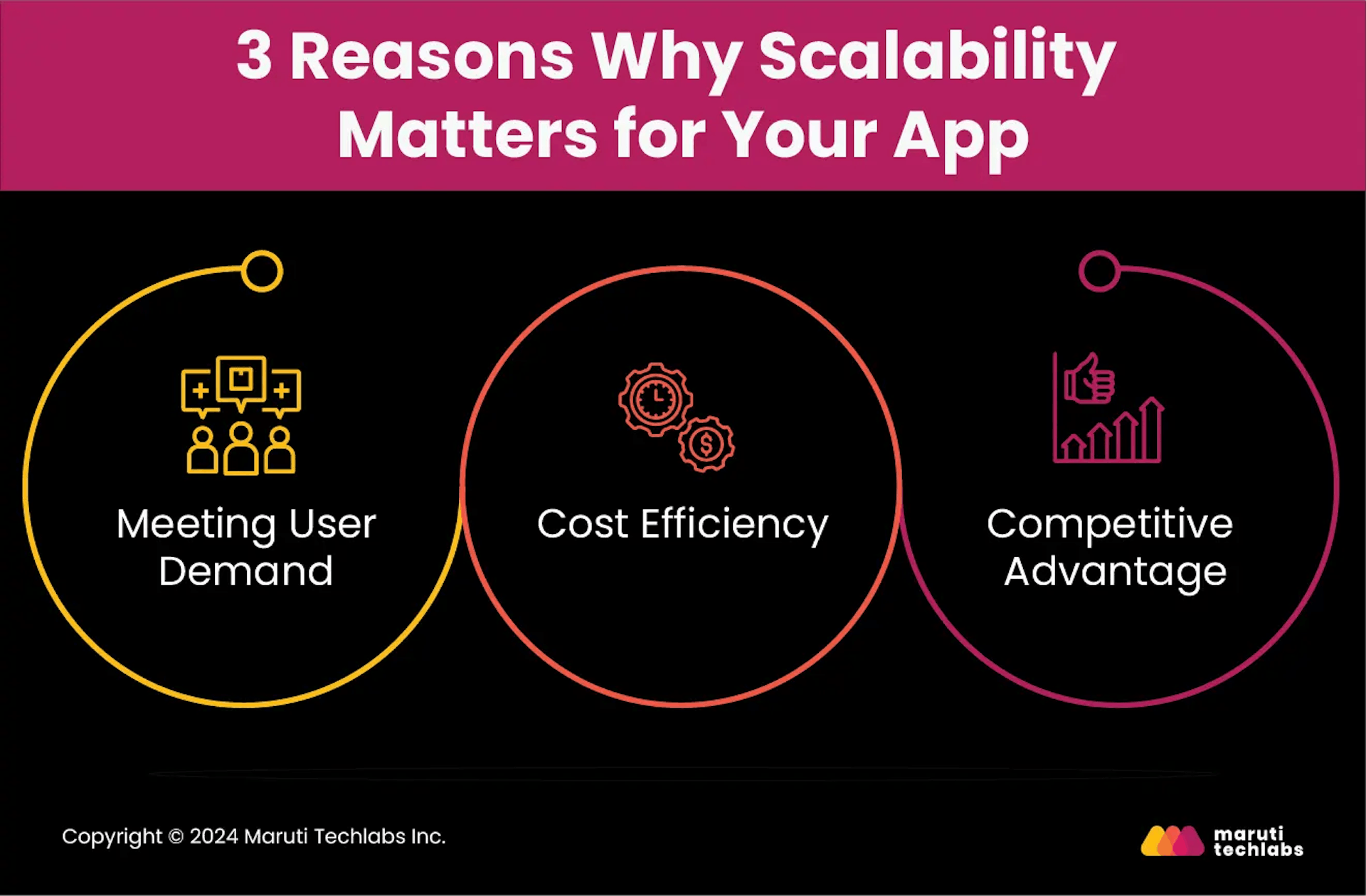 3 Reasons Why Scalability Matters for Your App

Meeting User Demand

Cost Efficiency

Competitive Advantage

Copyright © 2024 Maruti Techlabs Inc.

maruti techlabs